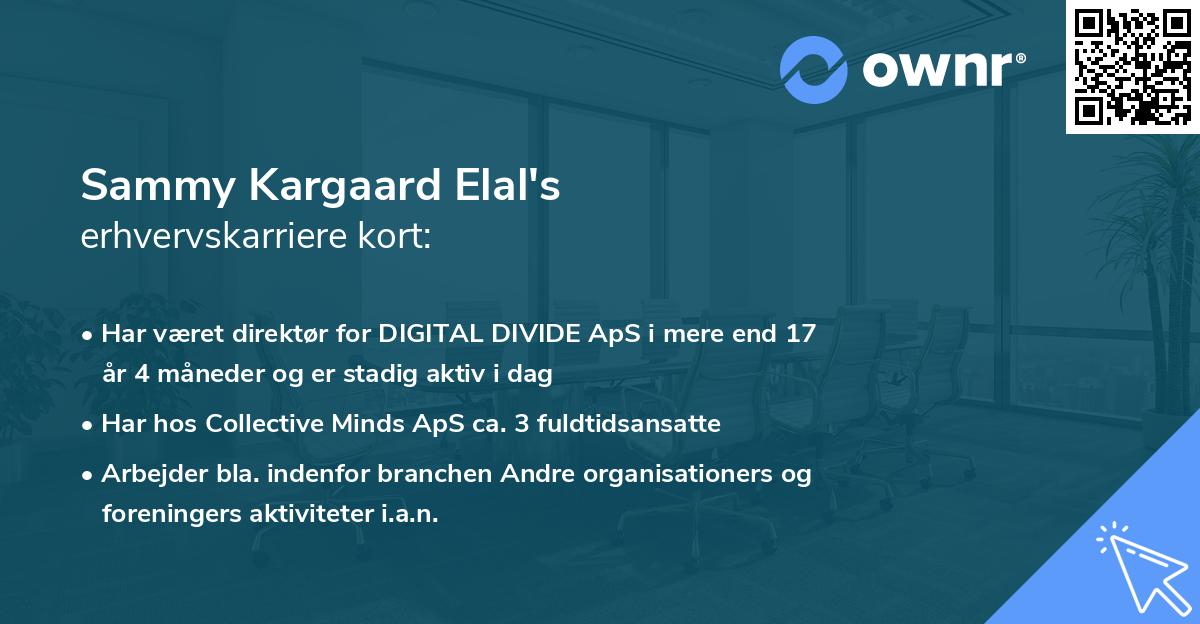 ownr®

Sammy Kargaard Elal's
erhvervskarriere kort:

• Har været direktør for DIGITAL DIVIDE ApS i mere end 17 år 4 måneder og er stadig aktiv i dag

• Har hos Collective Minds ApS ca. 3 fuldtidsansatte

• Arbejder bla. indenfor branchen Andre organisationers og foreningers aktiviteter i.a.n.